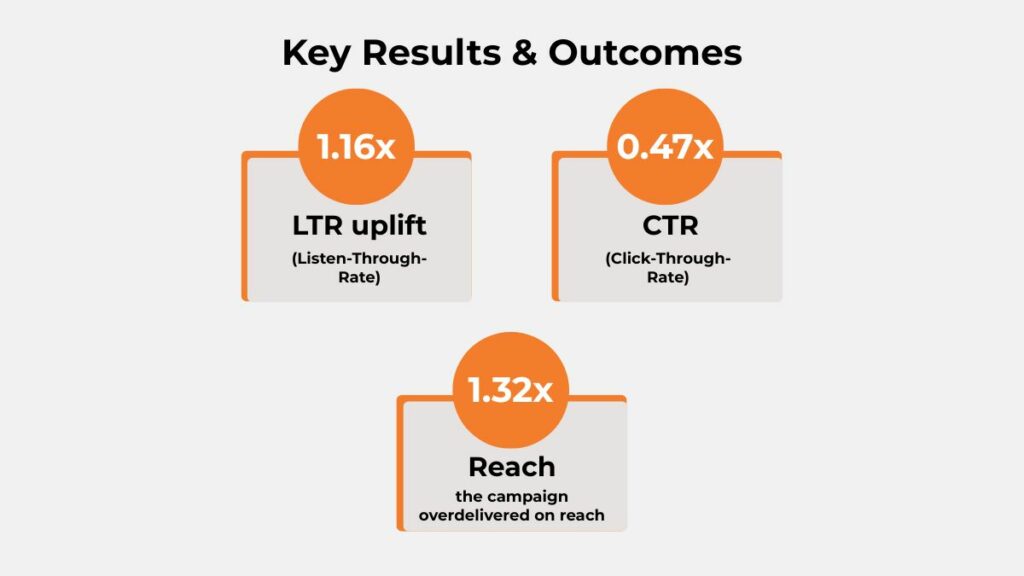 Key Results & Outcomes

1.16x

LTR uplift

(Listen-Through-Rate)

0.47x

CTR

(Click-Through-Rate)

1.32x

Reach

the campaign overdelivered on reach